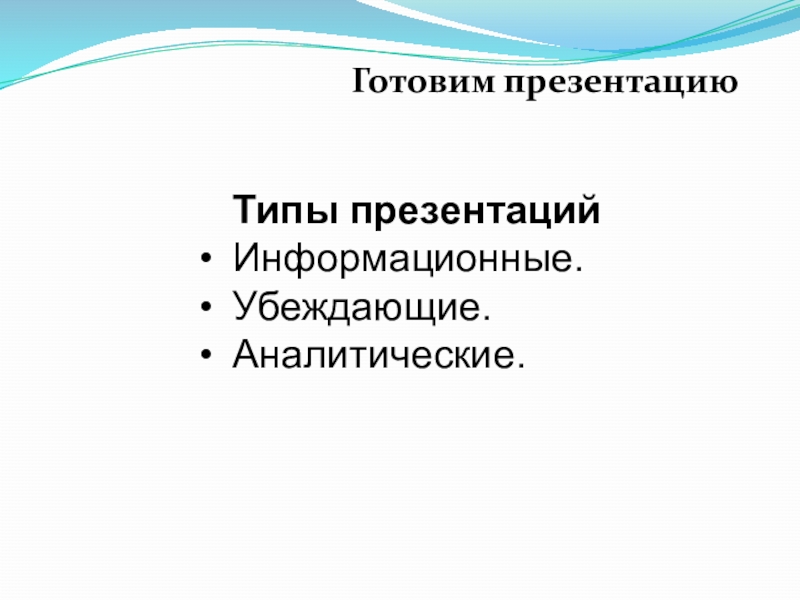 Готовим презентацию

Типы презентаций
• Информационные.
• Убеждающие.
• Аналитические.